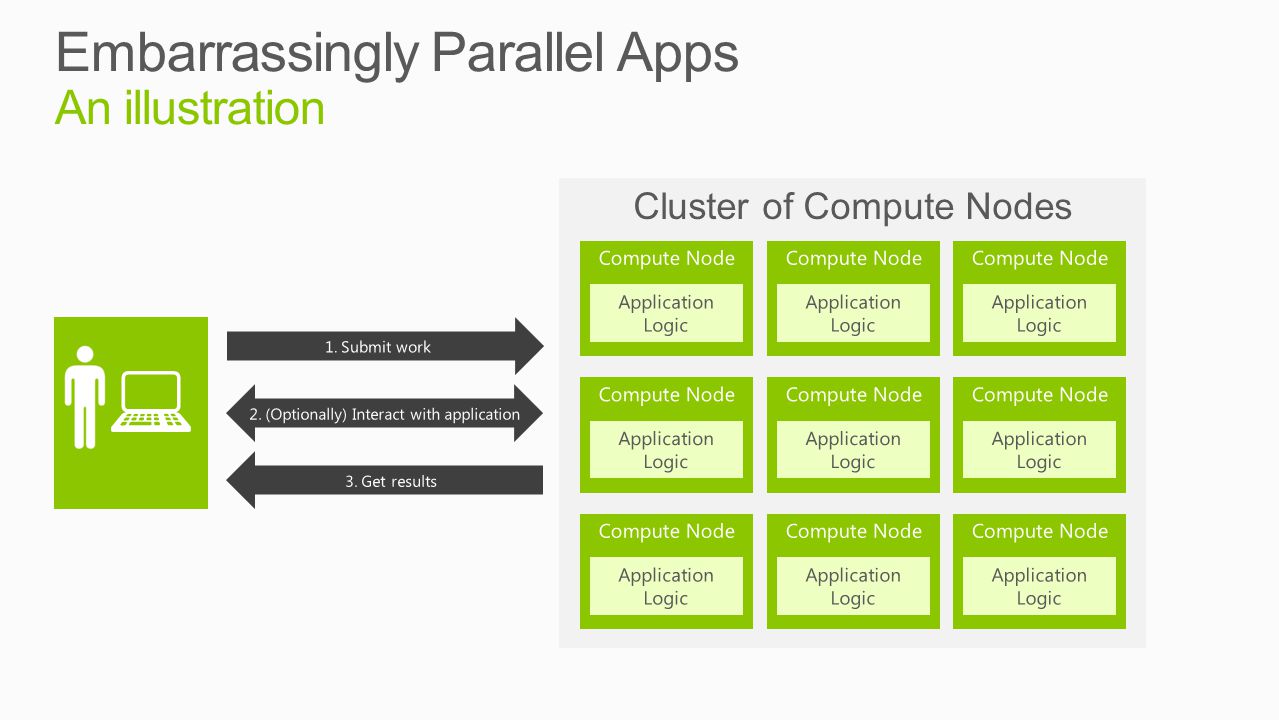 Embarrassingly Parallel Apps
An illustration

1. Submit work

2. (Optionally) Interact with application

3. Get results

Cluster of Compute Nodes

Compute Node
Application Logic

Compute Node
Application Logic

Compute Node
Application Logic

Compute Node
Application Logic

Compute Node
Application Logic

Compute Node
Application Logic

Compute Node
Application Logic

Compute Node
Application Logic

Compute Node
Application Logic